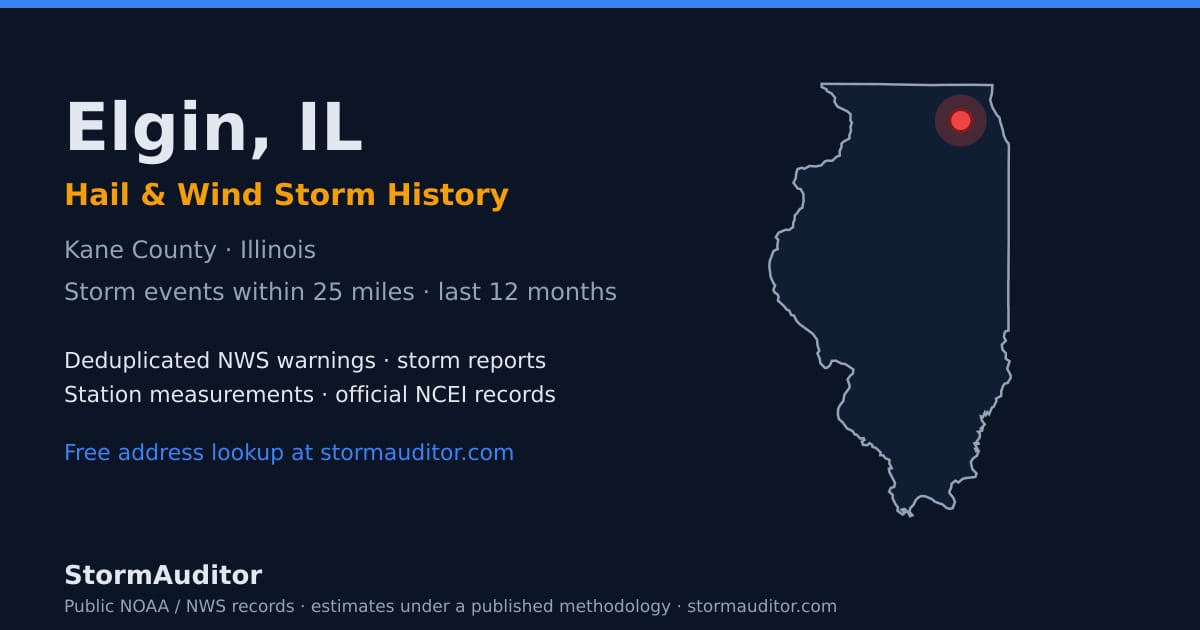 Elgin, IL

Hail & Wind Storm History

Kane County · Illinois

Storm events within 25 miles · last 12 months

Deduplicated NWS warnings · storm reports
Station measurements · official NCEI records

Free address lookup at stormauditor.com

StormAuditor

Public NOAA / NWS records · estimates under a published methodology · stormauditor.com